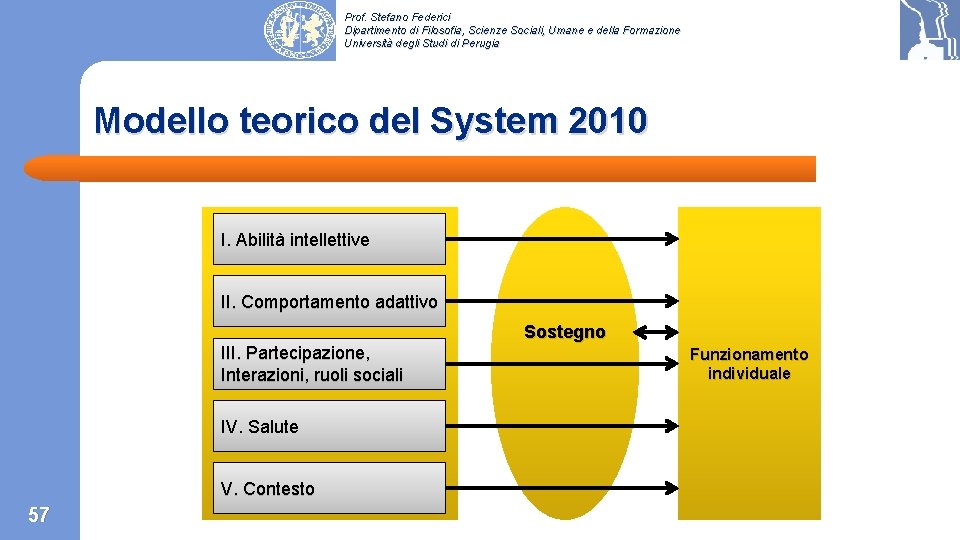 Prof. Stefano Federici
Dipartimento di Filosofia, Scienze Sociali, Umane e della Formazione
Università degli Studi di Perugia

Modello teorico del System 2010

I. Abilità intellettive

II. Comportamento adattivo

III. Partecipazione, Interazioni, ruoli sociali

IV. Salute

V. Contesto

Sostegno

Funzionamento individuale

57